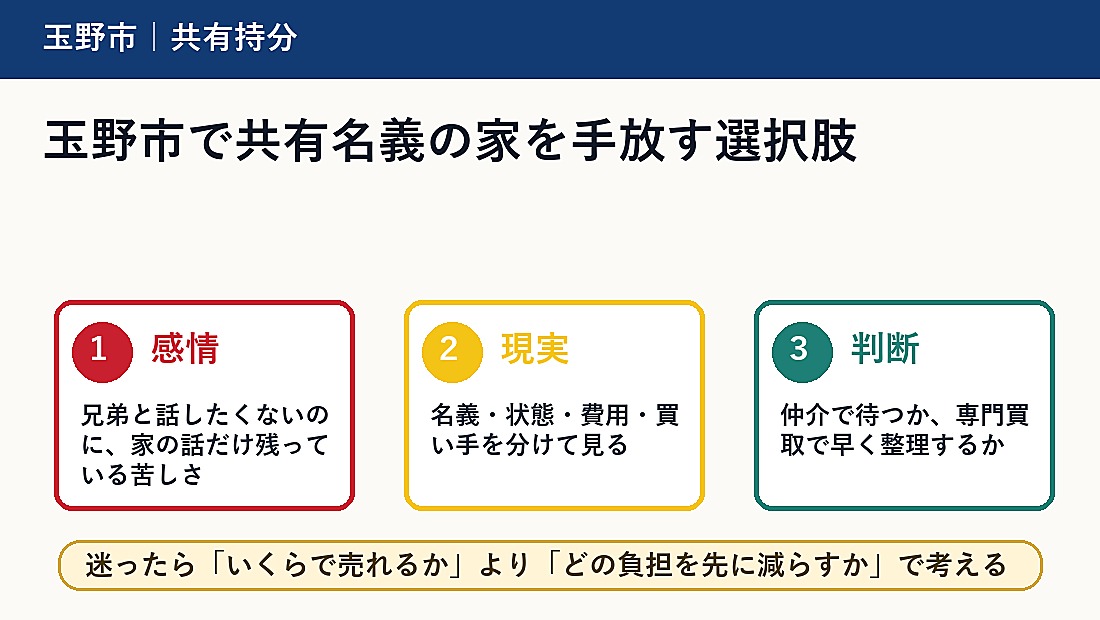 玉野市｜共有持分

玉野市で共有名義の家を手放す選択肢

1 感情

兄弟と話したくないのに、家の話だけ残っている苦しさ

2 現実

名義・状態・費用・買い手を分けて見る

3 判断

仲介で待つか、専門買取で早く整理するか

迷ったら「いくらで売れるか」より「どの負担を先に減らすか」で考える